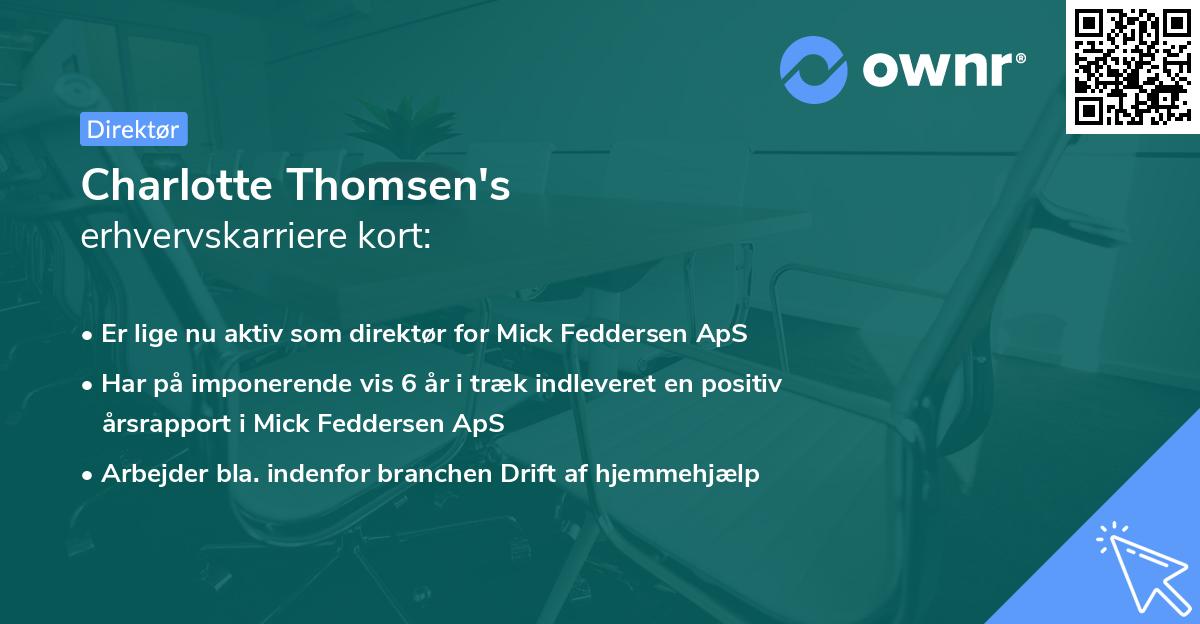 ownr®

Direktør

Charlotte Thomsen's
erhvervskarriere kort:

• Er lige nu aktiv som direktør for Mick Feddersen ApS
• Har på imponerende vis 6 år i træk indleveret en positiv årsrapport i Mick Feddersen ApS
• Arbejder bla. indenfor branchen Drift af hjemmehjælp